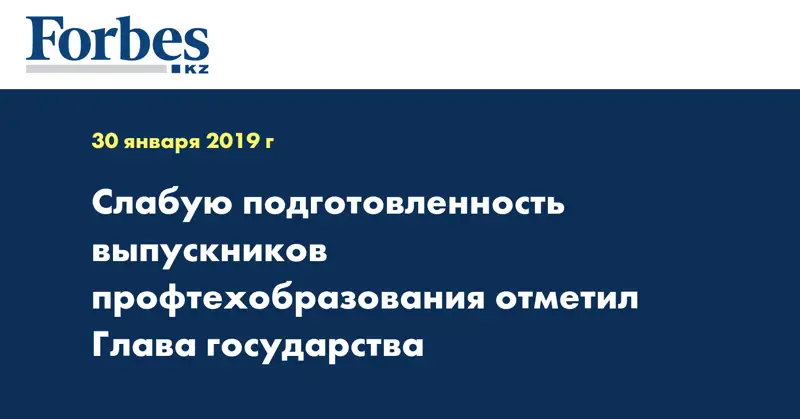 Forbes
KZ

30 января 2019 г

Слабую подготовленность выпускников профтехобразования отметил Глава государства